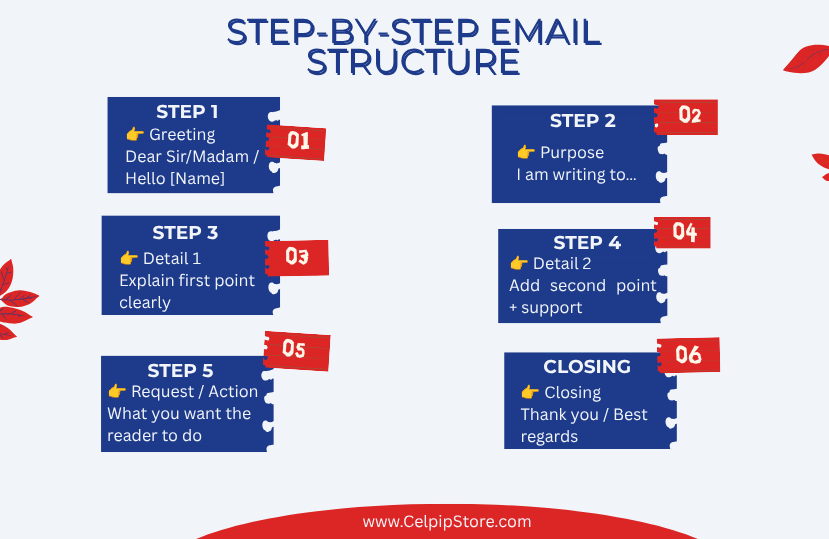 STEP-BY-STEP EMAIL STRUCTURE

STEP 1
👉 Greeting
Dear Sir/Madam / Hello [Name]

01

STEP 2
👉 Purpose
I am writing to...

02

STEP 3
👉 Detail 1
Explain first point clearly

03

STEP 4
👉 Detail 2
Add second point + support

04

STEP 5
👉 Request / Action
What you want the reader to do

05

CLOSING
👉 Closing
Thank you / Best regards

06

www.CelpipStore.com